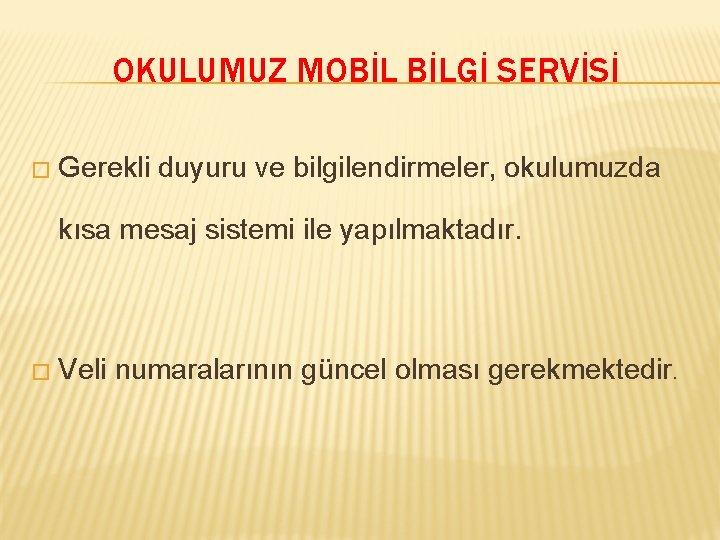 OKULUMUZ MOBİL BİLGİ SERVİSİ

Gerekli duyuru ve bilgilendirmeler, okulumuzda kısa mesaj sistemi ile yapılmaktadır.

Veli numaralarının güncel olması gerekmektedir.